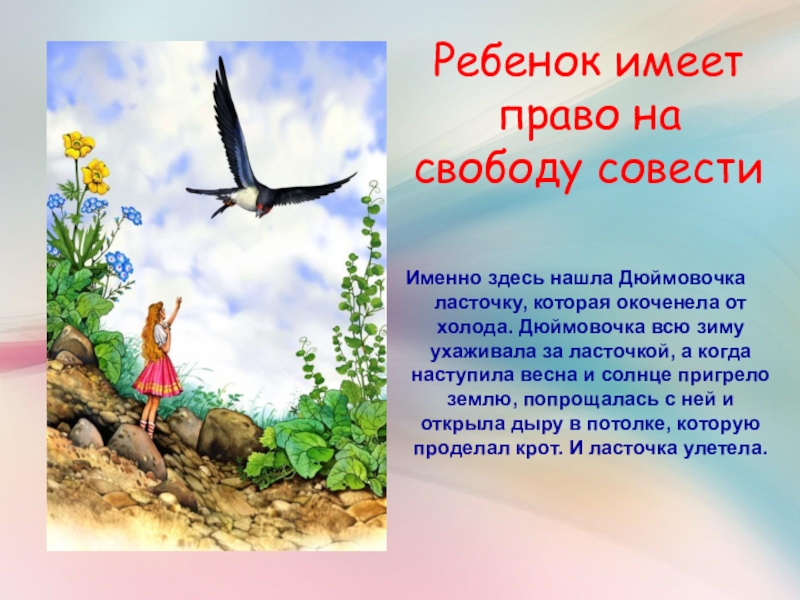 Ребенок имеет право на свободу совести

Именно здесь нашла Дюймовочка ласточку, которая окоченела от холода. Дюймовочка всю зиму ухаживала за ласточкой, а когда наступила весна и солнце пригрело землю, попрощалась с ней и открыла дыру в потолке, которую проделал крот. И ласточка улетела.